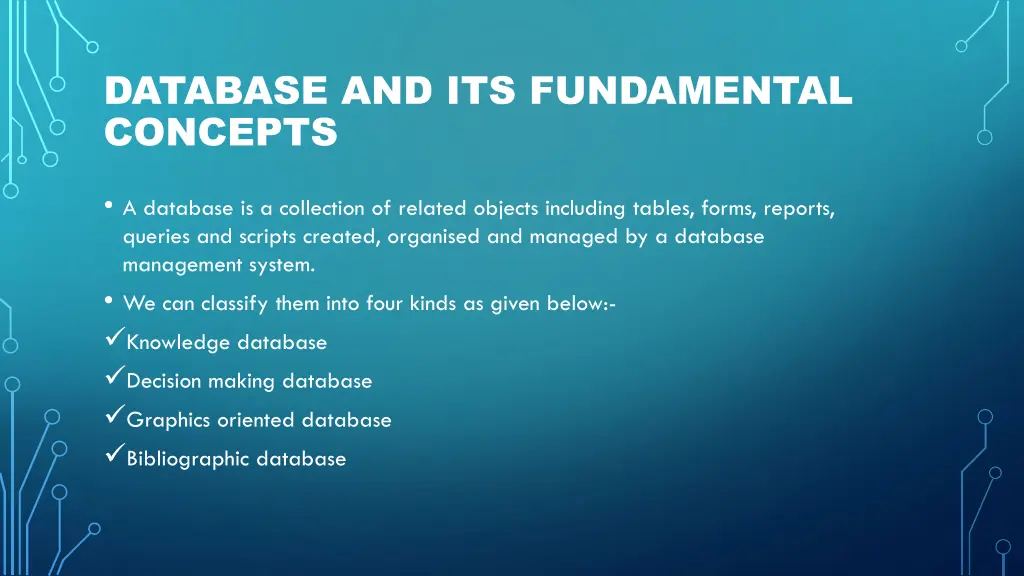 DATABASE AND ITS FUNDAMENTAL CONCEPTS

• A database is a collection of related objects including tables, forms, reports, queries and scripts created, organised and managed by a database management system.

• We can classify them into four kinds as given below:-

✓Knowledge database

✓Decision making database

✓Graphics oriented database

✓Bibliographic database